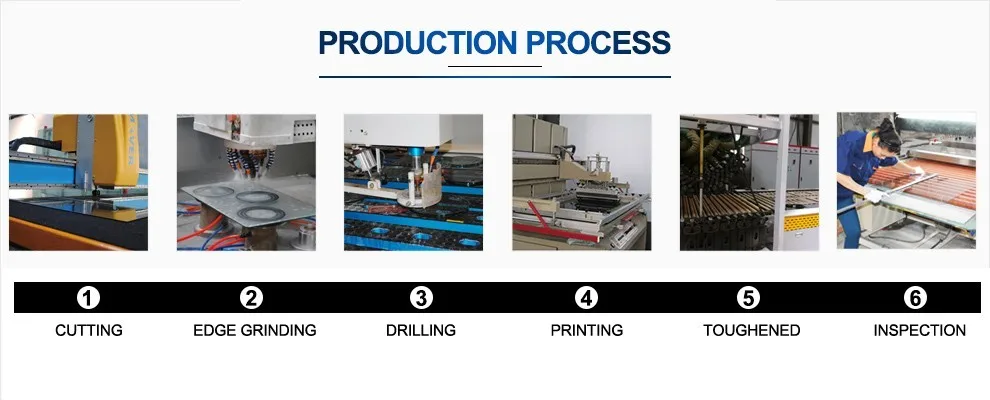 PRODUCTION PROCESS

1
CUTTING

2
EDGE GRINDING

3
DRILLING

4
PRINTING

5
TOUGHENED

6
INSPECTION